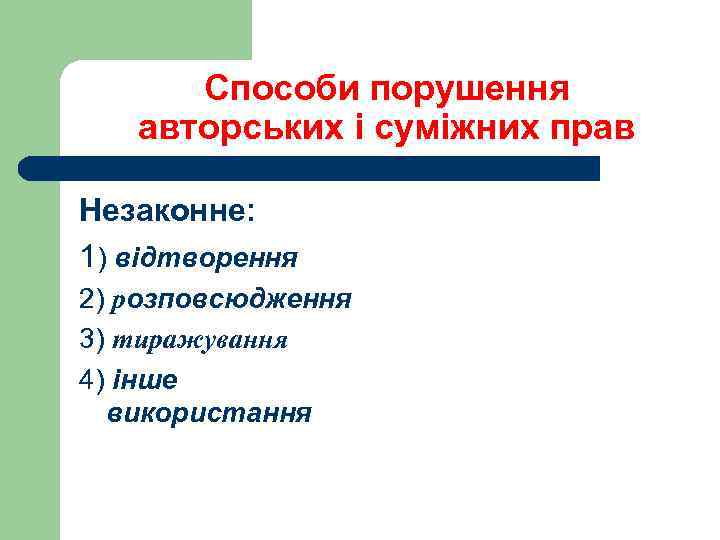 Способи порушення авторських і суміжних прав

Незаконне:

1) відтворення

2) розповсюдження

3) тиражування

4) інше використання